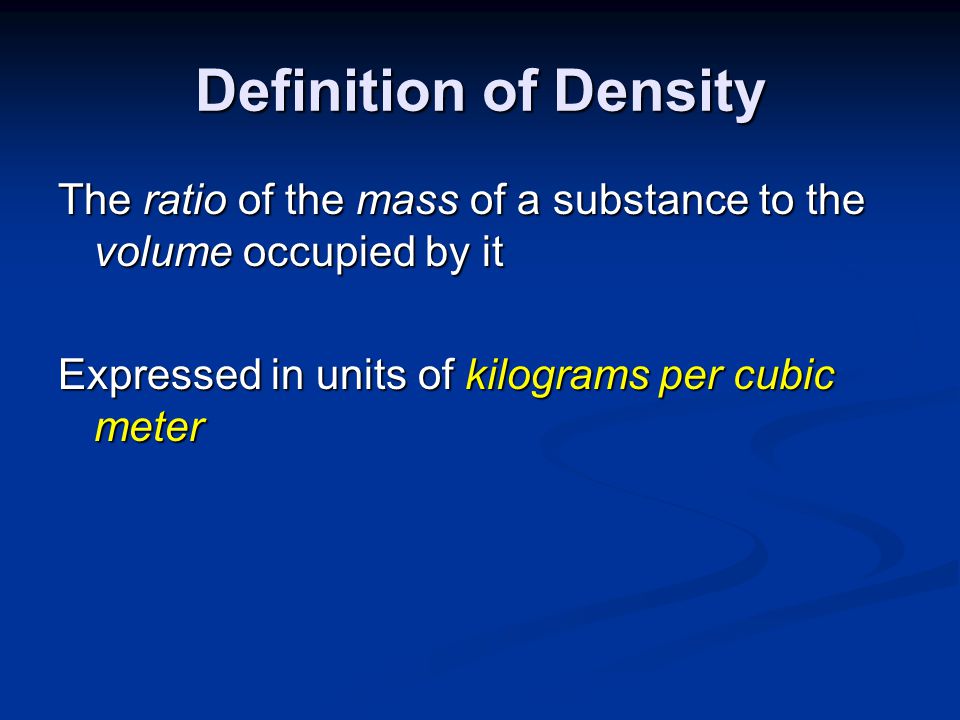 Definition of Density

The ratio of the mass of a substance to the volume occupied by it

Expressed in units of kilograms per cubic meter